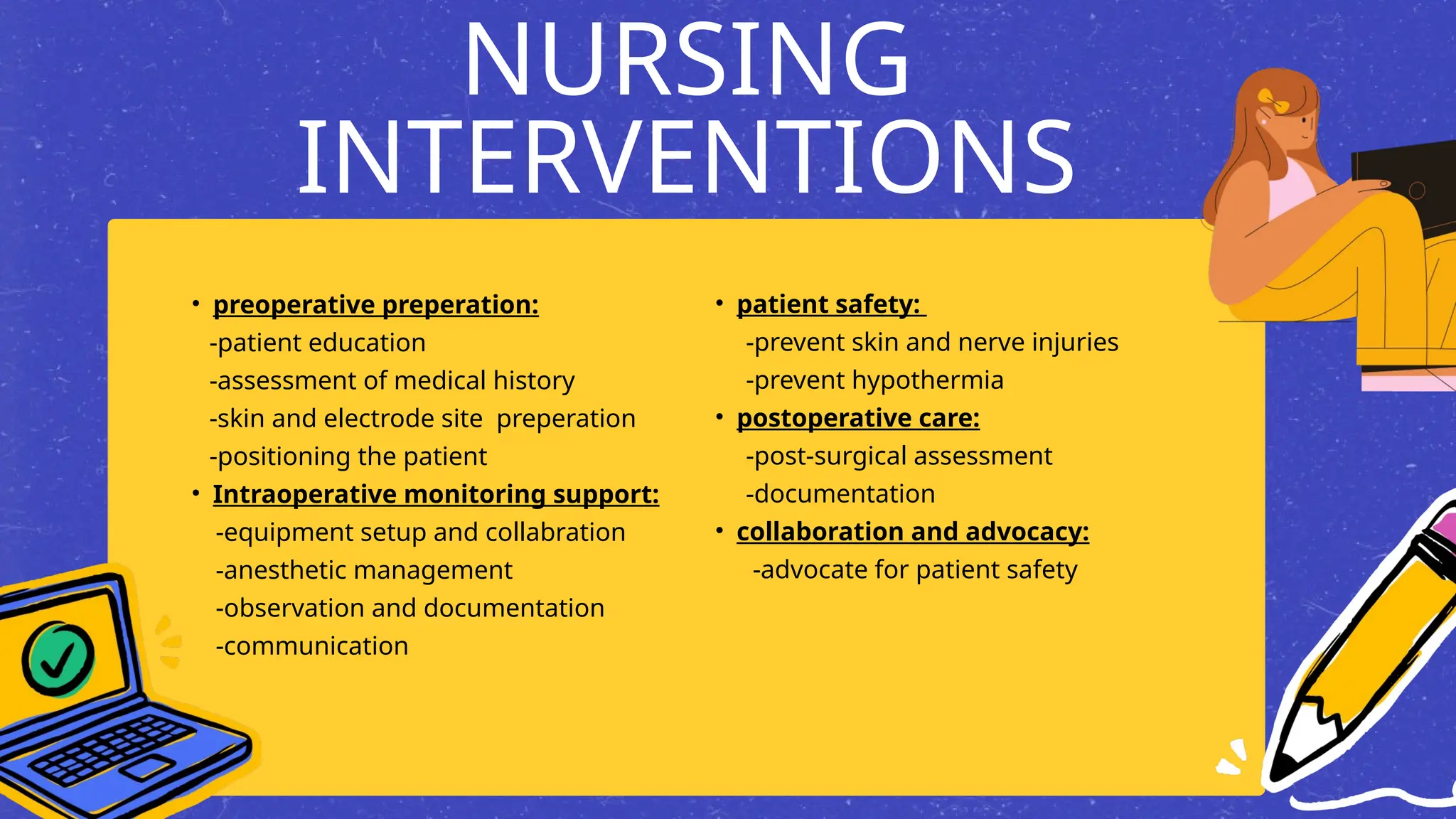 NURSING INTERVENTIONS

• preoperative preperation:
-patient education
-assessment of medical history
-skin and electrode site preperation
-positioning the patient
• Intraoperative monitoring support:
-equipment setup and collabration
-anesthetic management
-observation and documentation
-communication

• patient safety:
-prevent skin and nerve injuries
-prevent hypothermia
• postoperative care:
-post-surgical assessment
-documentation
• collaboration and advocacy:
-advocate for patient safety